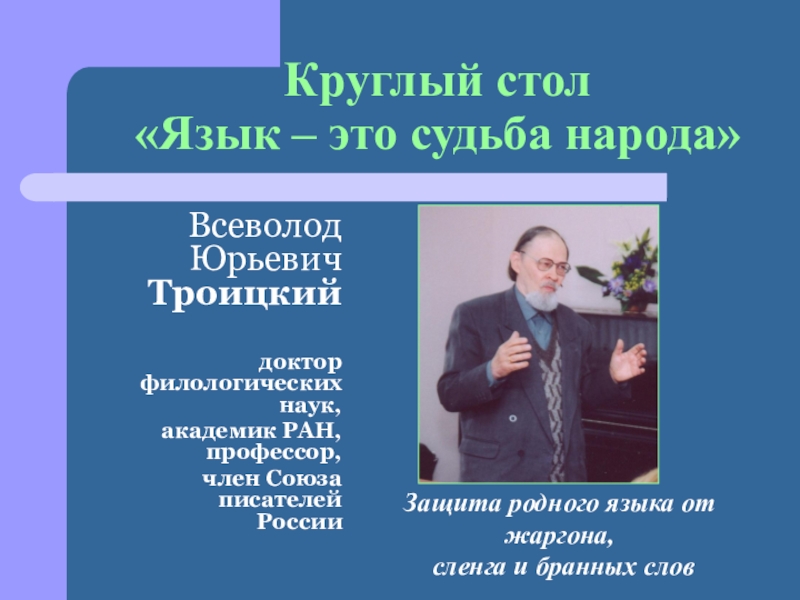 Круглый стол
«Язык – это судьба народа»

Всеволод
Юрьевич
Троицкий

доктор филологических наук,

академик РАН, профессор,

член Союза писателей России

Защита родного языка от жаргона,
сленга и бранных слов